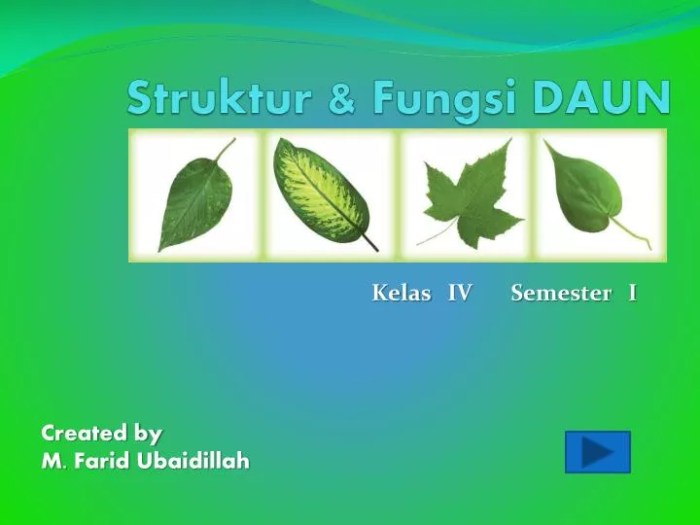 Struktur & Fungsi DAUN

Kelas IV Semester I

Created by
M. Farid Ubaidillah